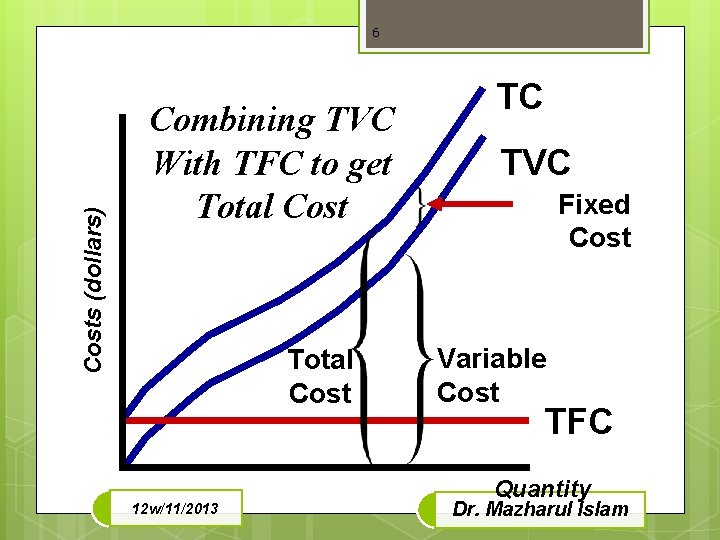 6

Combining TVC With TFC to get Total Cost

TC

TVC

Fixed Cost

Costs (dollars)

Total Cost

Variable Cost

TFC

Quantity

12w/11/2013

Dr. Mazharul Islam